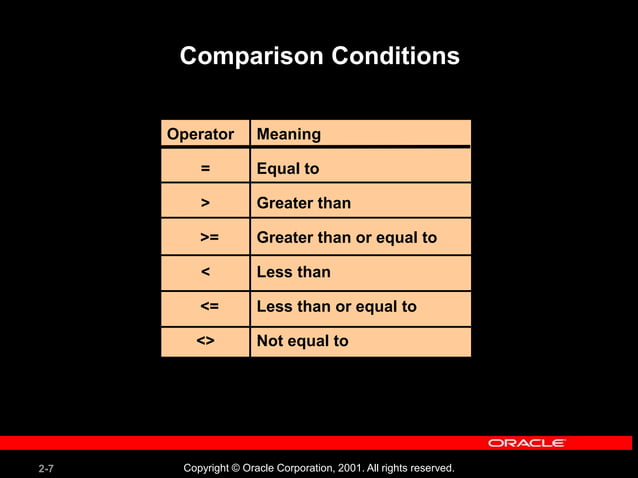 Comparison Conditions

| Operator | Meaning |
|---|---|
| = | Equal to |
| > | Greater than |
| >= | Greater than or equal to |
| < | Less than |
| <= | Less than or equal to |
| <> | Not equal to |

ORACLE

2-7

Copyright © Oracle Corporation, 2001. All rights reserved.